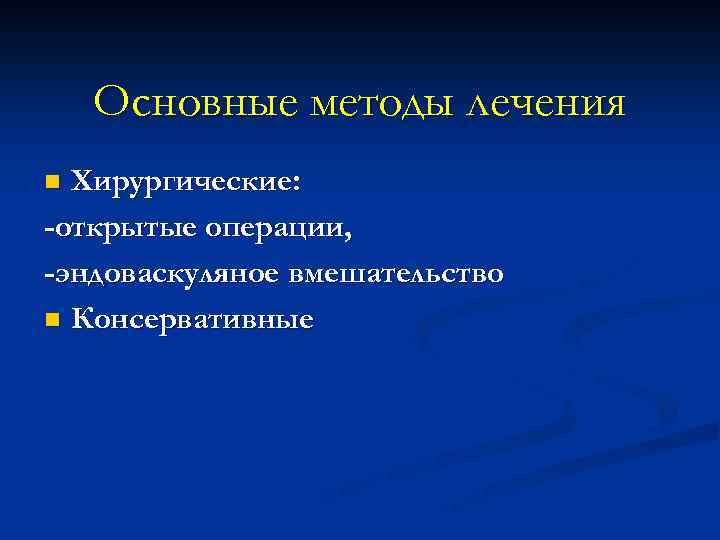 Основные методы лечения

Хирургические:
-открытые операции,
-эндоваскуляное вмешательство
Консервативные